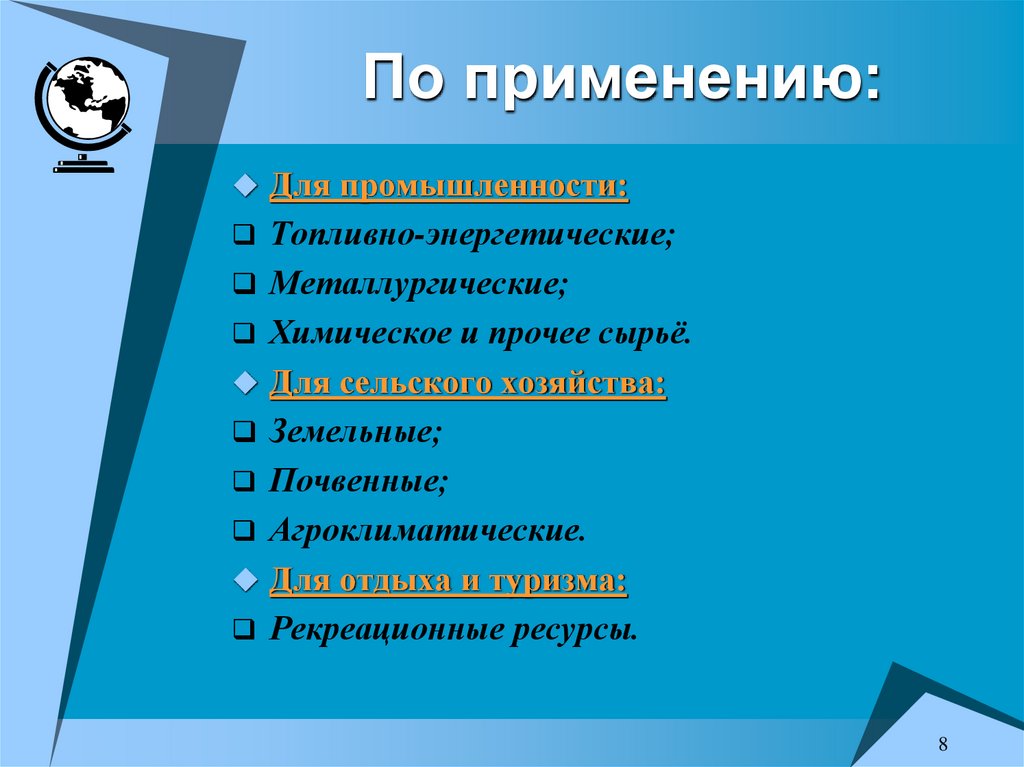 По применению:

Для промышленности:

Топливно-энергетические;

Металлургические;

Химическое и прочее сырьё.

Для сельского хозяйства:

Земельные;

Почвенные;

Агроклиматические.

Для отдыха и туризма:

Рекреационные ресурсы.

8